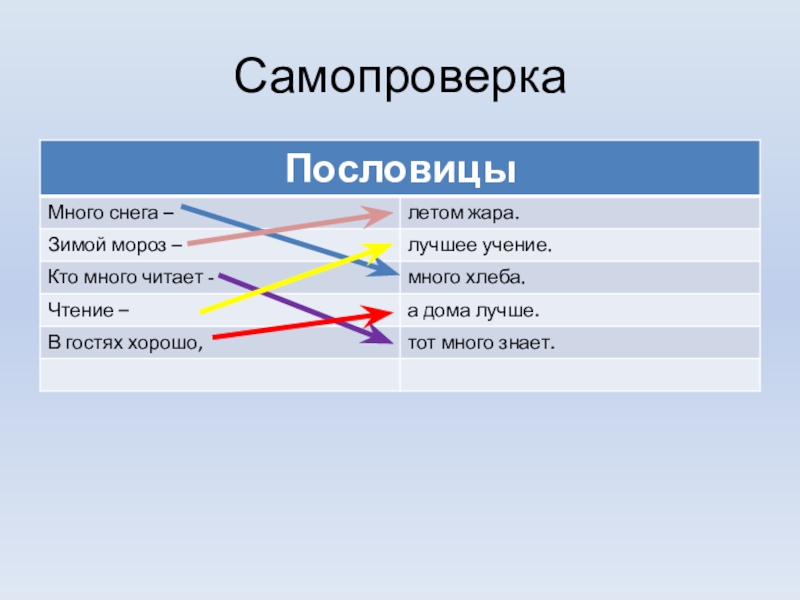 Самопроверка

| Пословицы | |
|---|---|
| Много снега – | летом жара. |
| Зимой мороз – | лучшее учение. |
| Кто много читает - | много хлеба. |
| Чтение – | а дома лучше. |
| В гостях хорошо, | тот много знает. |
| | |